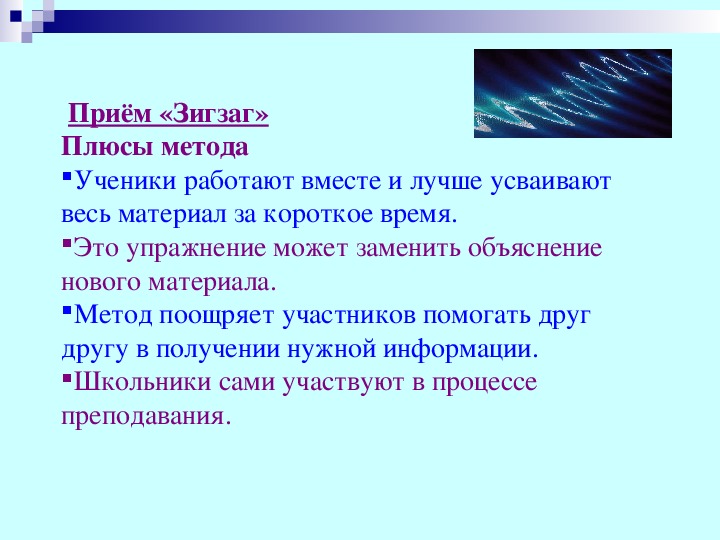 Приём «Зигзаг»
Плюсы метода
▪Ученики работают вместе и лучше усваивают весь материал за короткое время.
▪Это упражнение может заменить объяснение нового материала.
▪Метод поощряет участников помогать друг другу в получении нужной информации.
▪Школьники сами участвуют в процессе преподавания.